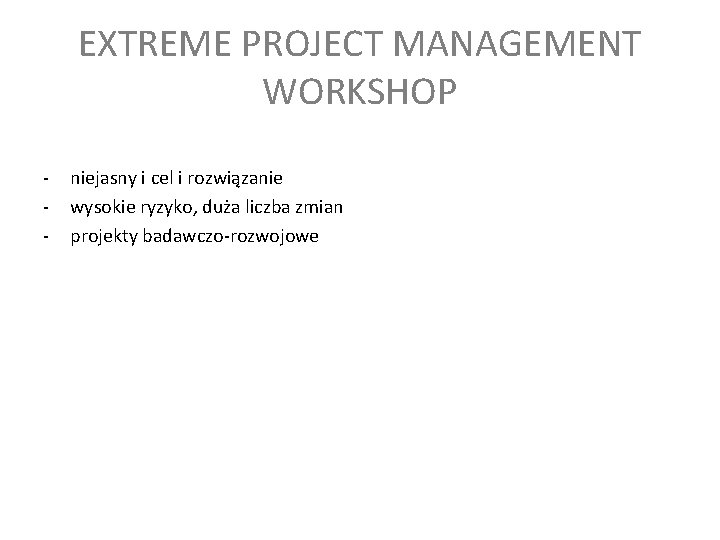 EXTREME PROJECT MANAGEMENT WORKSHOP

- niejasny i cel i rozwiązanie
- wysokie ryzyko, duża liczba zmian
- projekty badawczo-rozwojowe